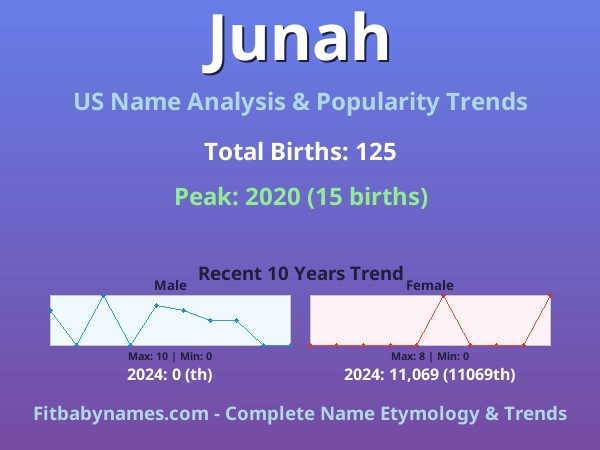 Junah

US Name Analysis & Popularity Trends

Total Births: 125

Peak: 2020 (15 births)

Recent 10 Years Trend

Male

Max: 10 | Min: 0

2024: 0 (th)

Female

Max: 8 | Min: 0

2024: 11,069 (11069th)

Fitbabynames.com - Complete Name Etymology & Trends